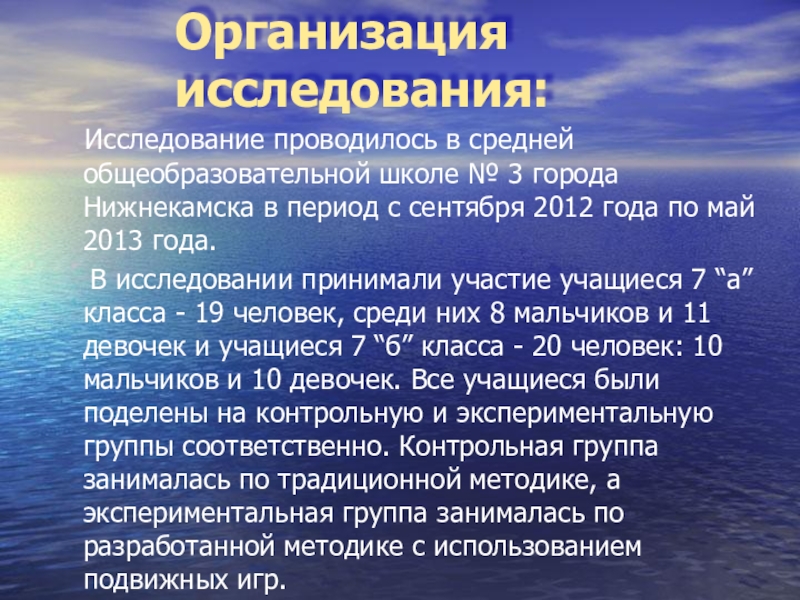 Организация исследования:

Исследование проводилось в средней общеобразовательной школе № 3 города Нижнекамска в период с сентября 2012 года по май 2013 года.

В исследовании принимали участие учащиеся 7 “а” класса - 19 человек, среди них 8 мальчиков и 11 девочек и учащиеся 7 “б” класса - 20 человек: 10 мальчиков и 10 девочек. Все учащиеся были поделены на контрольную и экспериментальную группы соответственно. Контрольная группа занималась по традиционной методике, а экспериментальная группа занималась по разработанной методике с использованием подвижных игр.